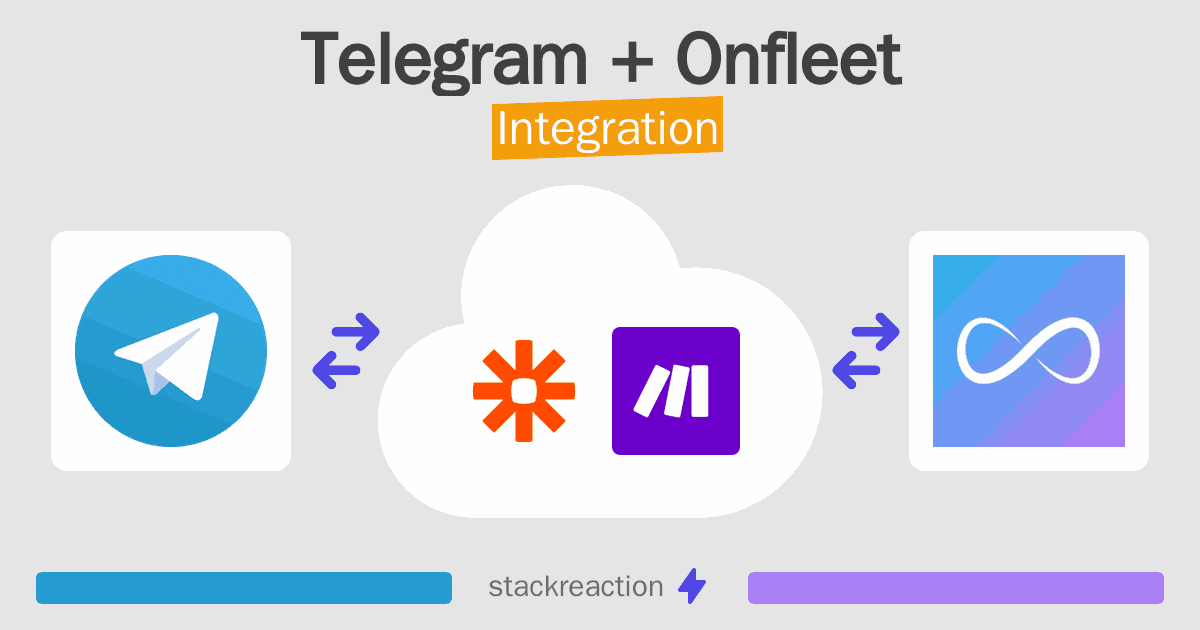 Telegram + Onfleet
Integration

stackreaction